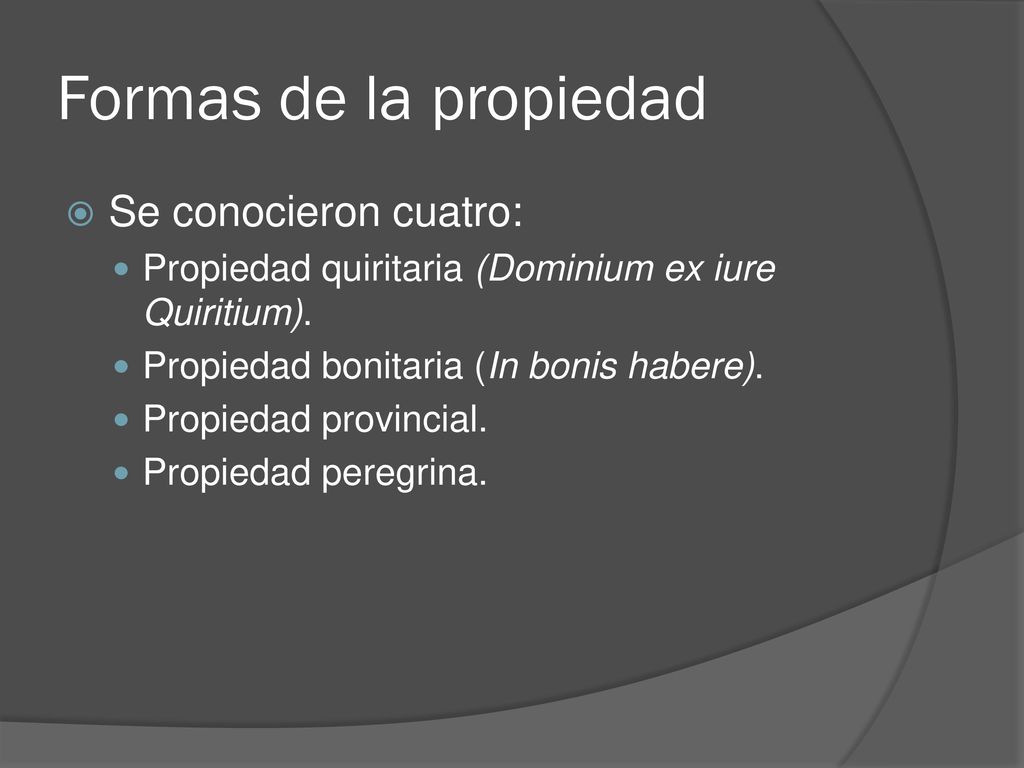 Formas de la propiedad

Se conocieron cuatro:

Propiedad quiritaria (Dominium ex iure Quiritium).

Propiedad bonitaria (In bonis habere).

Propiedad provincial.

Propiedad peregrina.